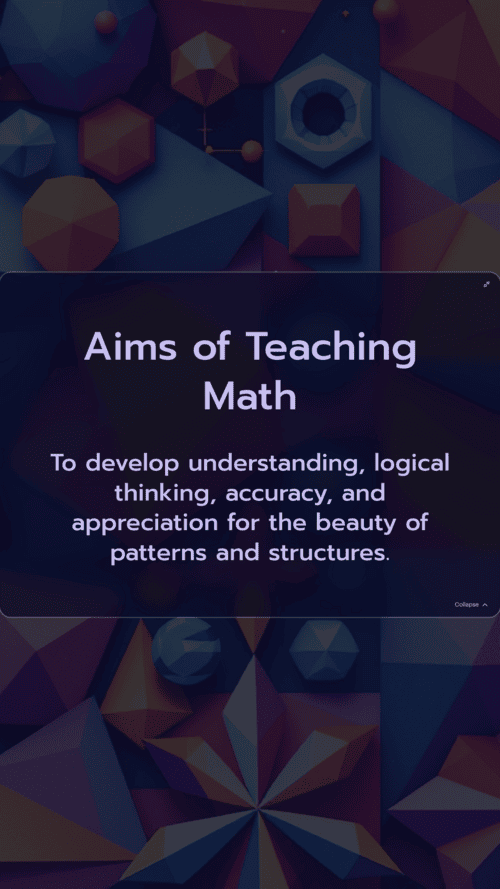 Aims of Teaching Math

To develop understanding, logical thinking, accuracy, and appreciation for the beauty of patterns and structures.

Collapse